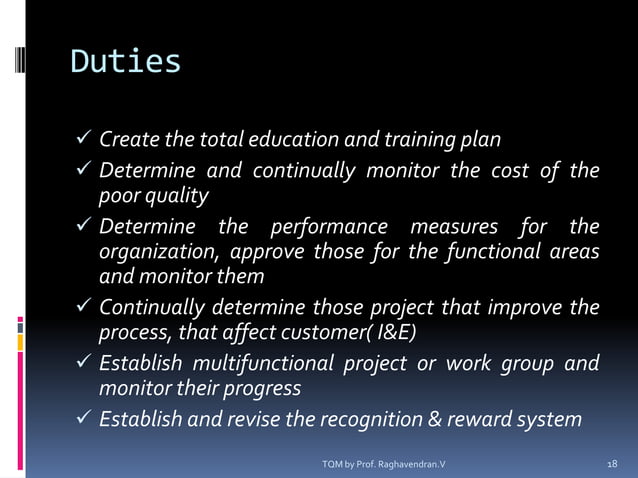 Duties

✓ Create the total education and training plan

✓ Determine and continually monitor the cost of the poor quality

✓ Determine the performance measures for the organization, approve those for the functional areas and monitor them

✓ Continually determine those project that improve the process, that affect customer( I&E)

✓ Establish multifunctional project or work group and monitor their progress

✓ Establish and revise the recognition & reward system

TQM by Prof. Raghavendran.V

18